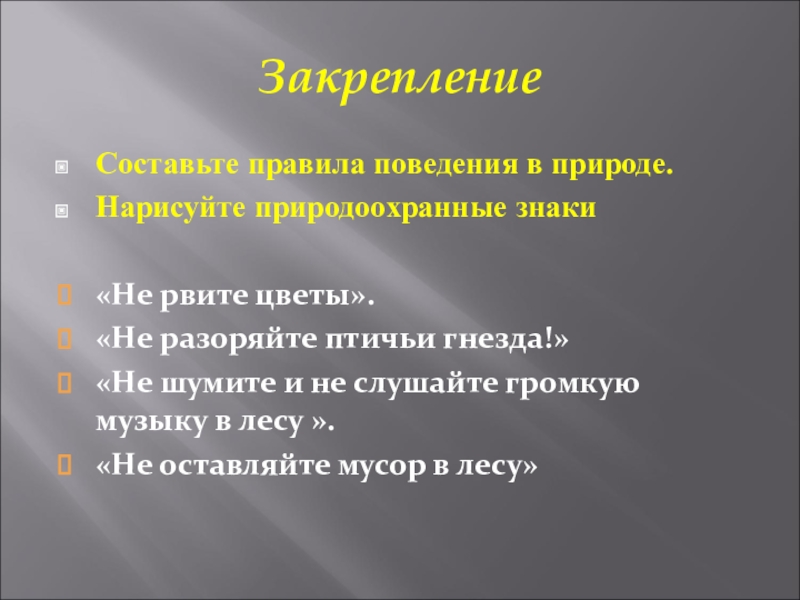 Закрепление

Составьте правила поведения в природе.

Нарисуйте природоохранные знаки

«Не рвите цветы».

«Не разоряйте птичьи гнезда!»

«Не шумите и не слушайте громкую музыку в лесу ».

«Не оставляйте мусор в лесу»